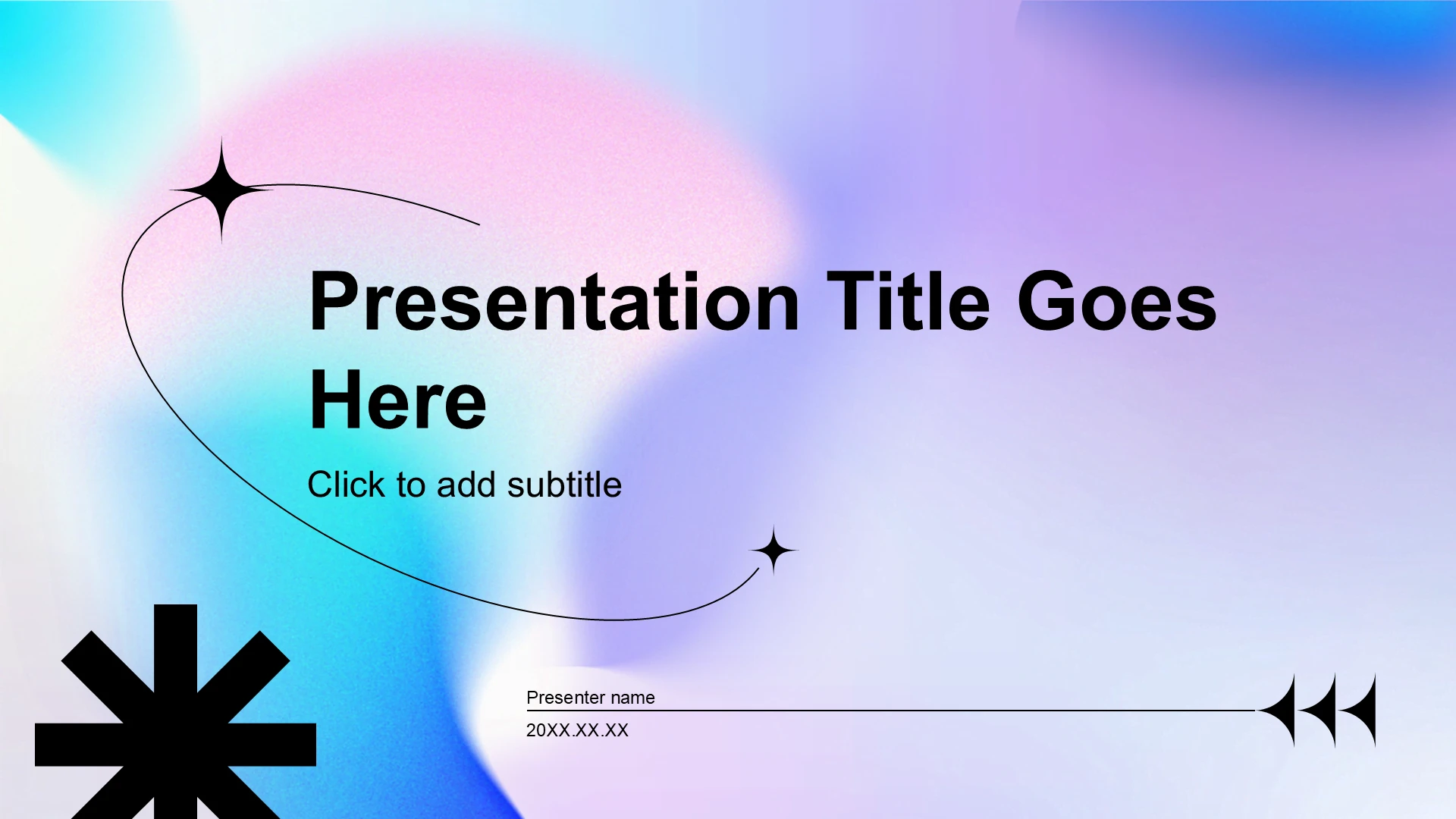 Presentation Title Goes Here

Click to add subtitle

Presenter name

20XX.XX.XX